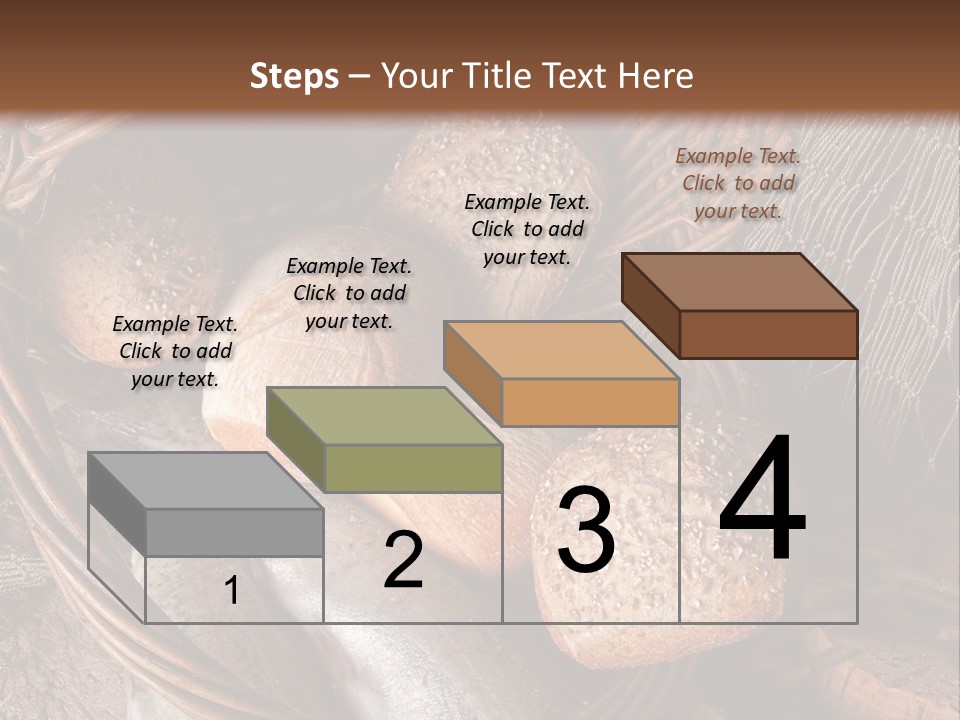 Steps – Your Title Text Here

Example Text. Click to add your text.

Example Text. Click to add your text.

Example Text. Click to add your text.

Example Text. Click to add your text.

1

2

3

4